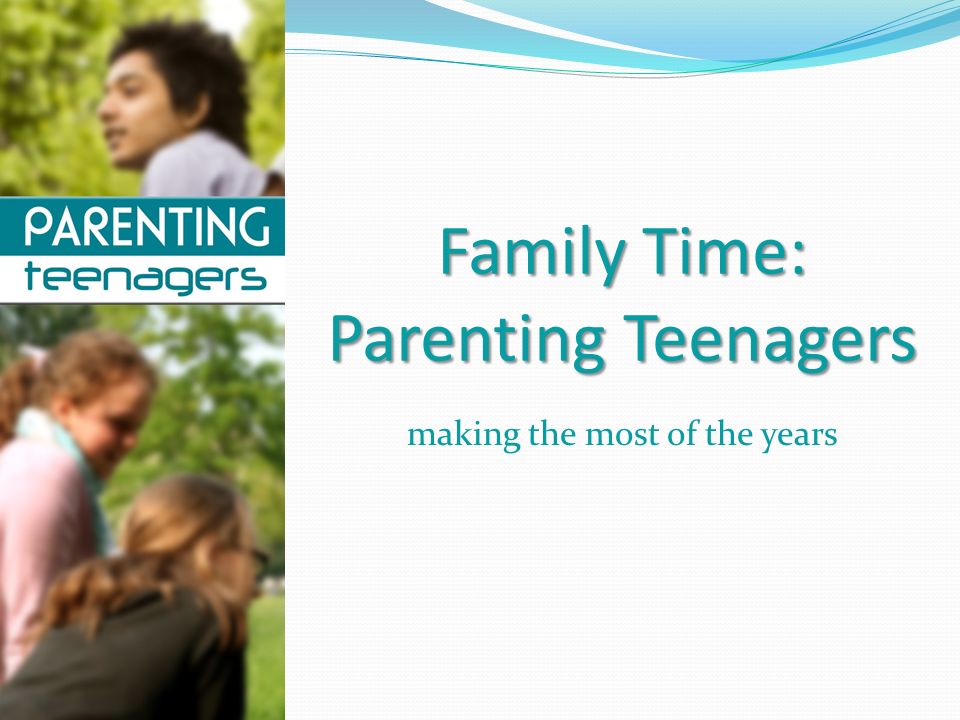 PARENTING
teenagers

Family Time:
Parenting Teenagers

making the most of the years